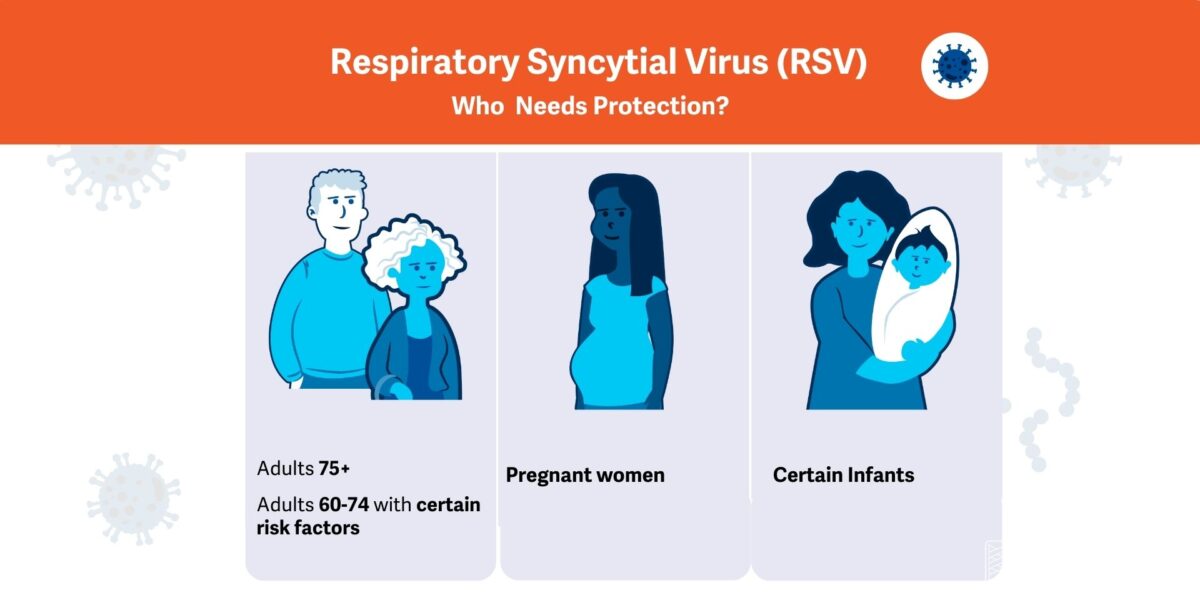 Respiratory Syncytial Virus (RSV)
Who Needs Protection?

Adults 75+

Adults 60-74 with certain risk factors

Pregnant women

Certain Infants